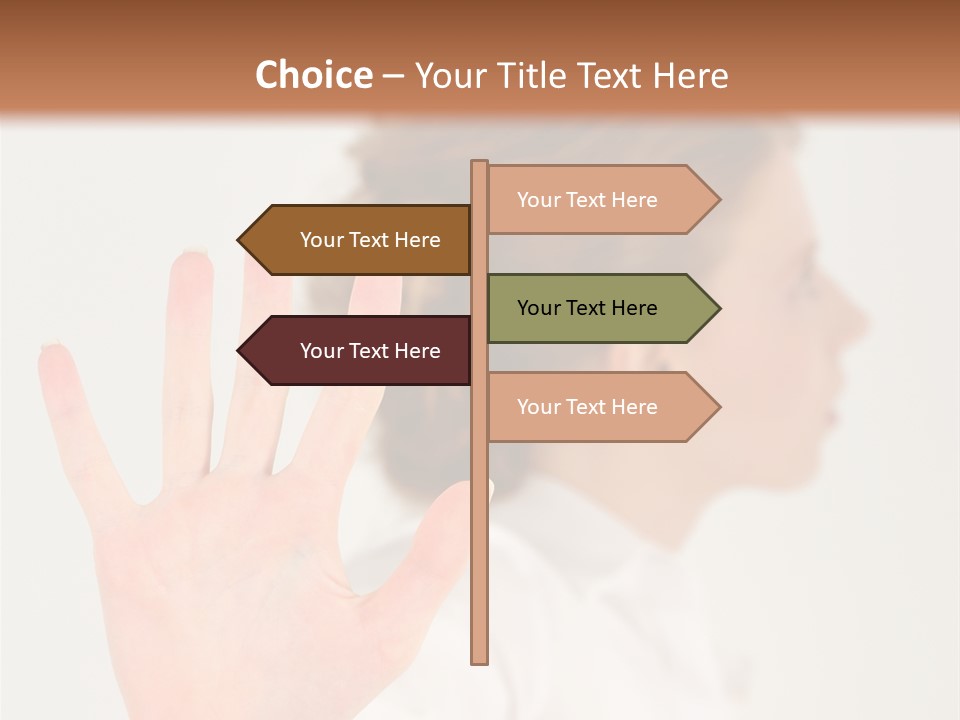 Choice – Your Title Text Here

Your Text Here

Your Text Here

Your Text Here

Your Text Here

Your Text Here